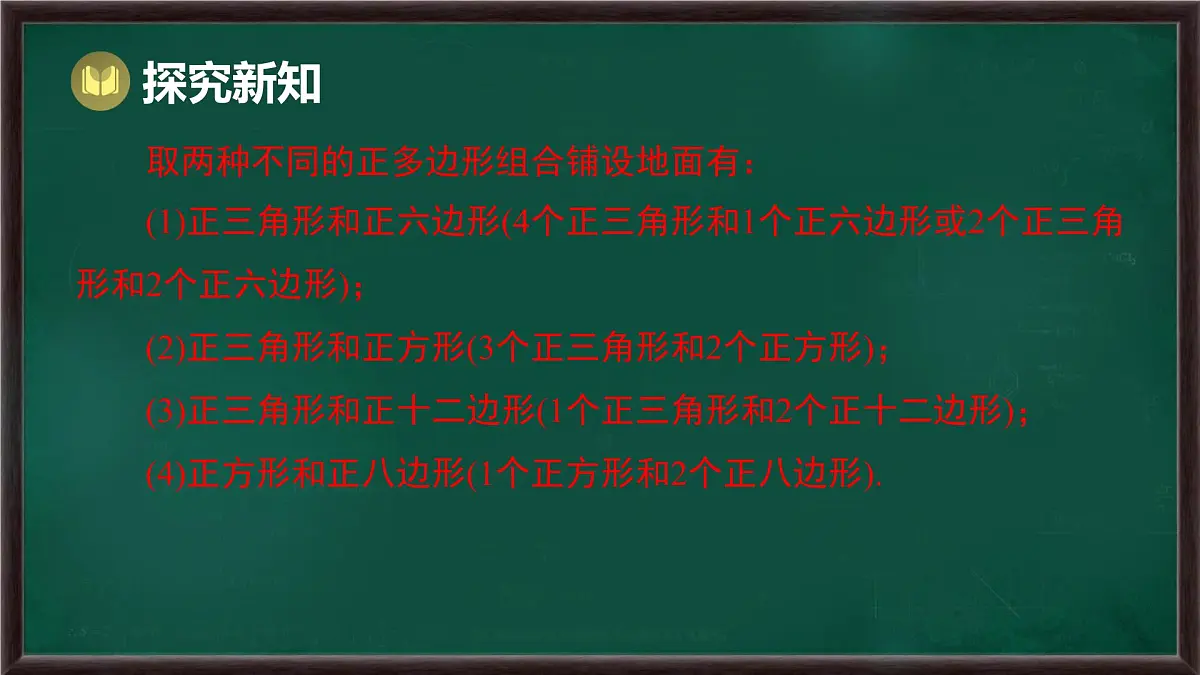 探究新知

取两种不同的正多边形组合铺设地面有：

(1)正三角形和正六边形(4个正三角形和1个正六边形或2个正三角形和2个正六边形)；

(2)正三角形和正方形(3个正三角形和2个正方形)；

(3)正三角形和正十二边形(1个正三角形和2个正十二边形)；

(4)正方形和正八边形(1个正方形和2个正八边形).